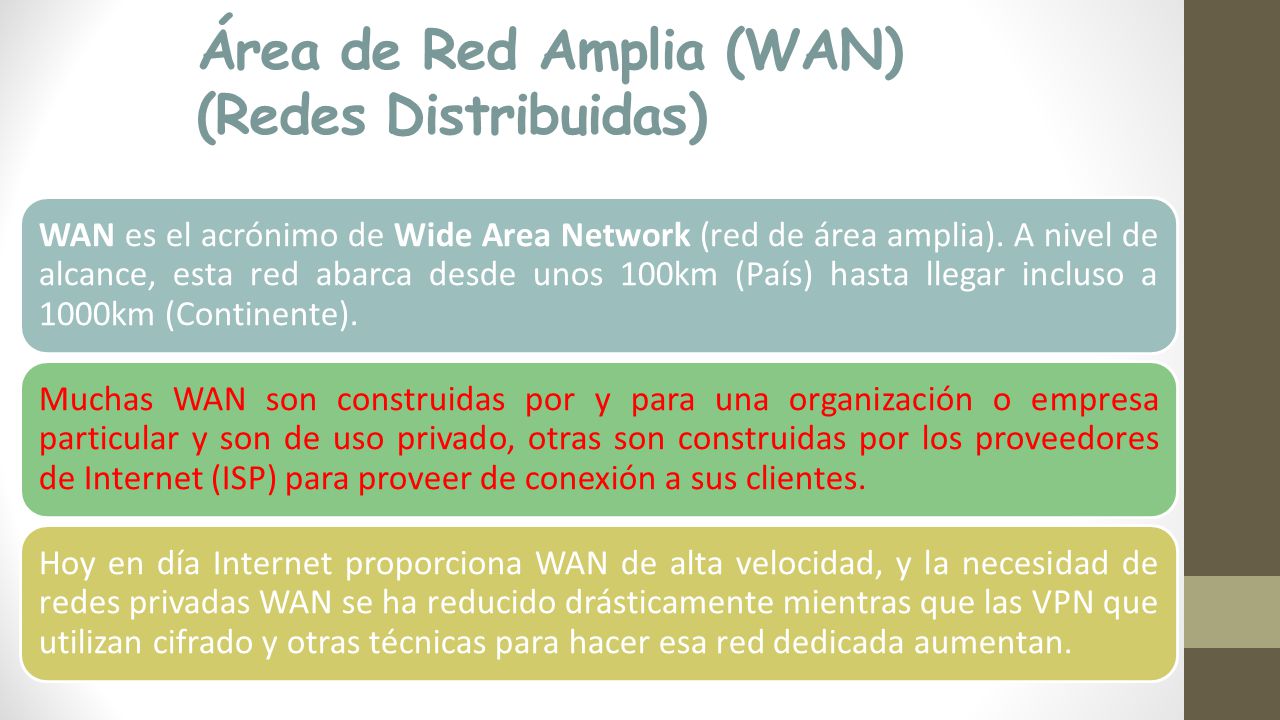 Área de Red Amplia (WAN)
(Redes Distribuidas)

WAN es el acrónimo de Wide Area Network (red de área amplia). A nivel de alcance, esta red abarca desde unos 100km (País) hasta llegar incluso a 1000km (Continente).

Muchas WAN son construidas por y para una organización o empresa particular y son de uso privado, otras son construidas por los proveedores de Internet (ISP) para proveer de conexión a sus clientes.

Hoy en día Internet proporciona WAN de alta velocidad, y la necesidad de redes privadas WAN se ha reducido drásticamente mientras que las VPN que utilizan cifrado y otras técnicas para hacer esa red dedicada aumentan.